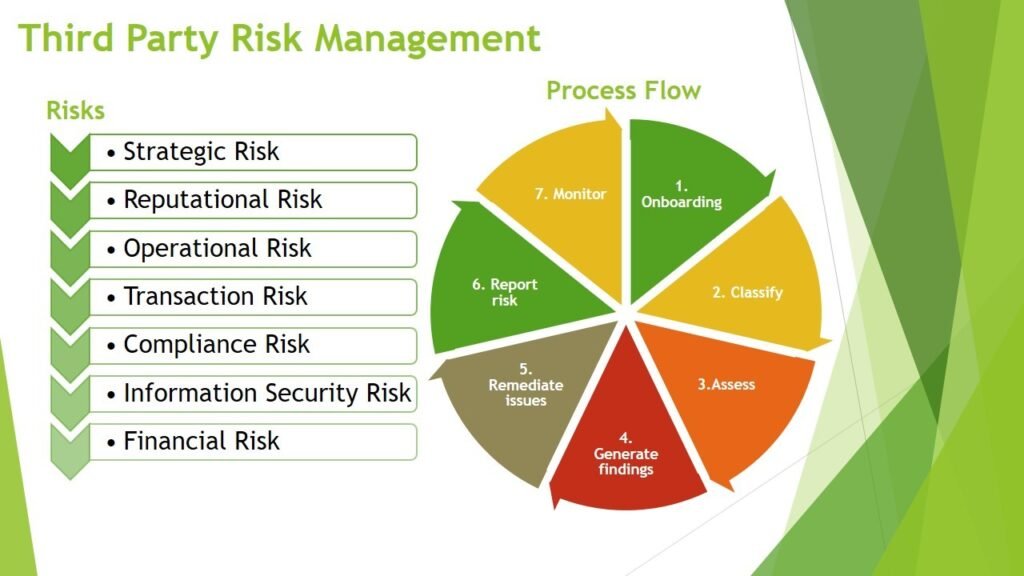 Third Party Risk Management

Risks

• Strategic Risk
• Reputational Risk
• Operational Risk
• Transaction Risk
• Compliance Risk
• Information Security Risk
• Financial Risk

Process Flow

1. Onboarding
2. Classify
3.Assess
4. Generate findings
5. Remediate issues
6. Report risk
7. Monitor